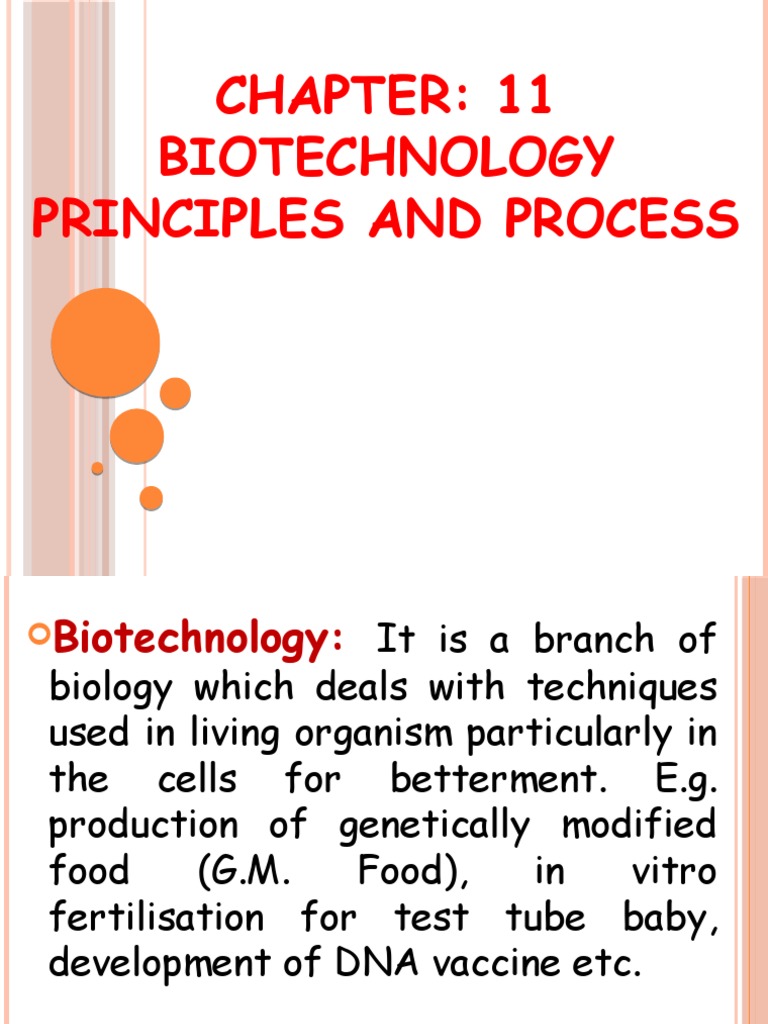 CHAPTER: 11
BIOTECHNOLOGY
PRINCIPLES AND PROCESS

Biotechnology: It is a branch of biology which deals with techniques used in living organism particularly in the cells for betterment. E.g. production of genetically modified food (G.M. Food), in vitro fertilisation for test tube baby, development of DNA vaccine etc.